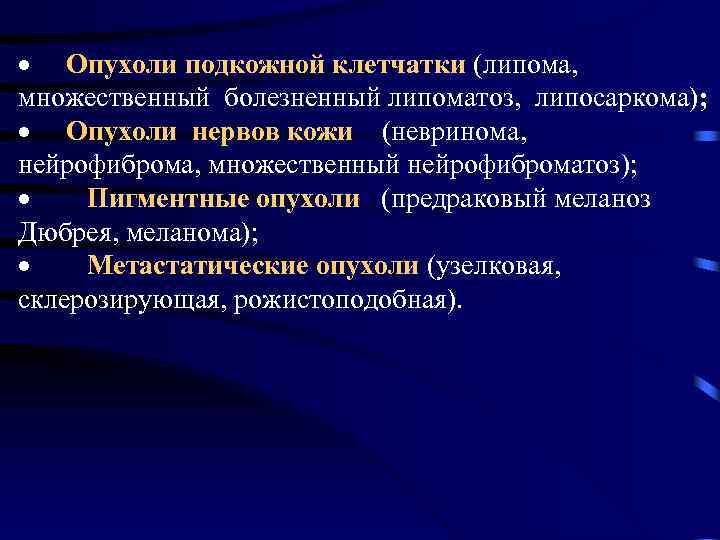 • Опухоли подкожной клетчатки (липома, множественный болезненный липоматоз, липосаркома);

• Опухоли нервов кожи (невринома, нейрофиброма, множественный нейрофиброматоз);

• Пигментные опухоли (предраковый меланоз Дюбрея, меланома);

• Метастатические опухоли (узелковая, склерозирующая, рожистоподобная).